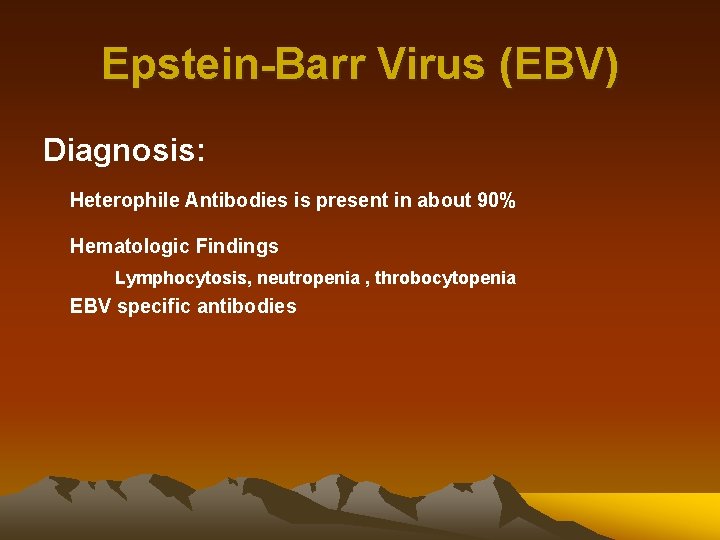 Epstein-Barr Virus (EBV)

Diagnosis:

Heterophile Antibodies is present in about 90%

Hematologic Findings

Lymphocytosis, neutropenia , throbocytopenia

EBV specific antibodies